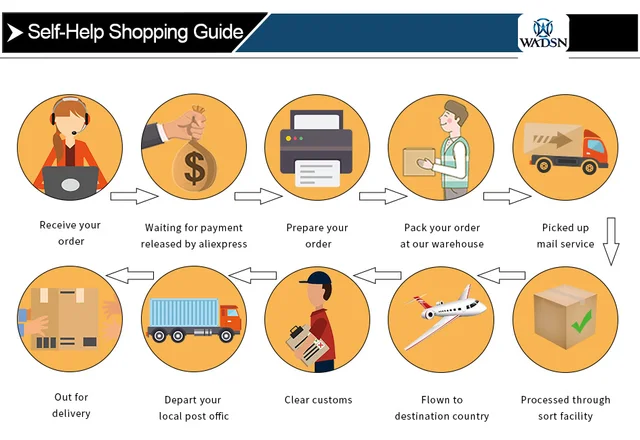 Self-Help Shopping Guide

WADSN

Receive your order

Waiting for payment released by aliexpress

Prepare your order

Pack your order at our warehouse

Picked up mail service

Processed through sort facility

Flown to destination country

Clear customs

Depart your local post offic

Out for delivery